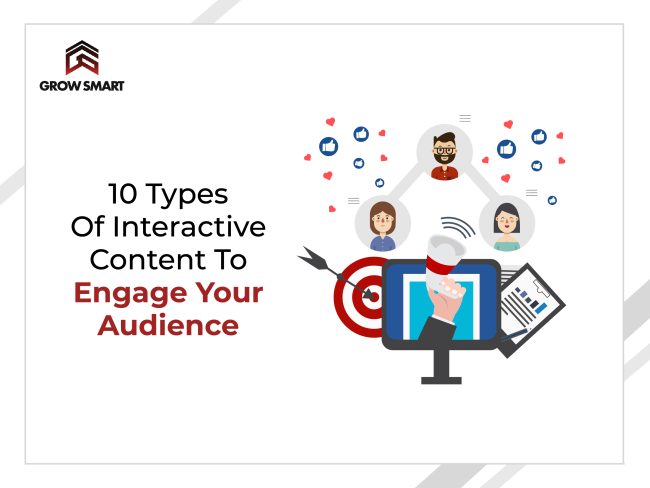 GROW SMART

10 Types Of Interactive Content To Engage Your Audience